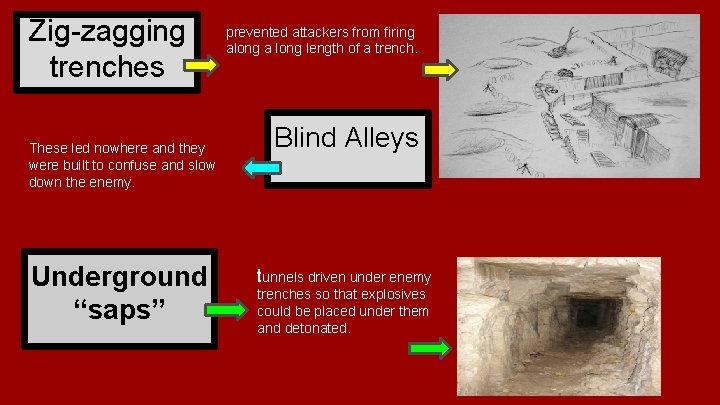 Zig-zagging trenches

prevented attackers from firing along a long length of a trench.

Blind Alleys

These led nowhere and they were built to confuse and slow down the enemy.

Underground "saps"

tunnels driven under enemy trenches so that explosives could be placed under them and detonated.